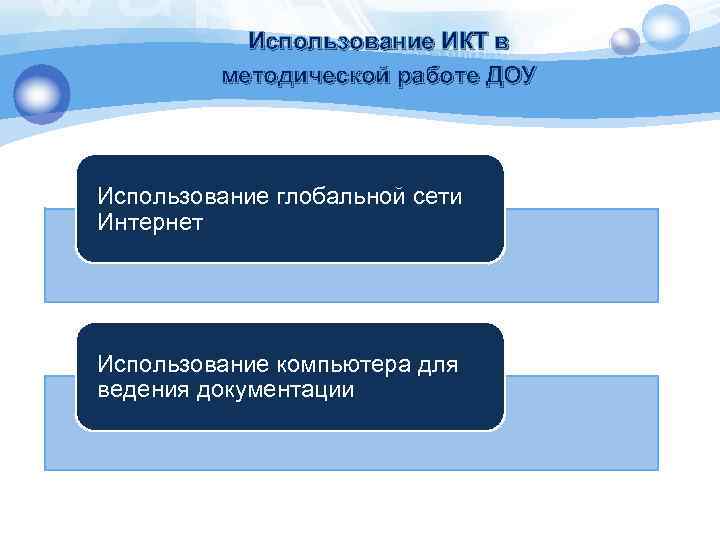 Использование ИКТ в методической работе ДОУ

Использование глобальной сети Интернет

Использование компьютера для ведения документации